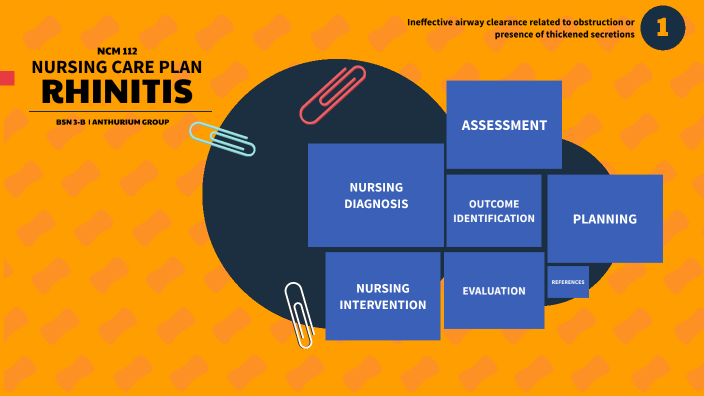 Ineffective airway clearance related to obstruction or presence of thickened secretions

1

NCM 112
NURSING CARE PLAN
RHINITIS

BSN 3-B | ANTHURIUM GROUP

ASSESSMENT

NURSING DIAGNOSIS

OUTCOME IDENTIFICATION

PLANNING

NURSING INTERVENTION

EVALUATION

REFERENCES